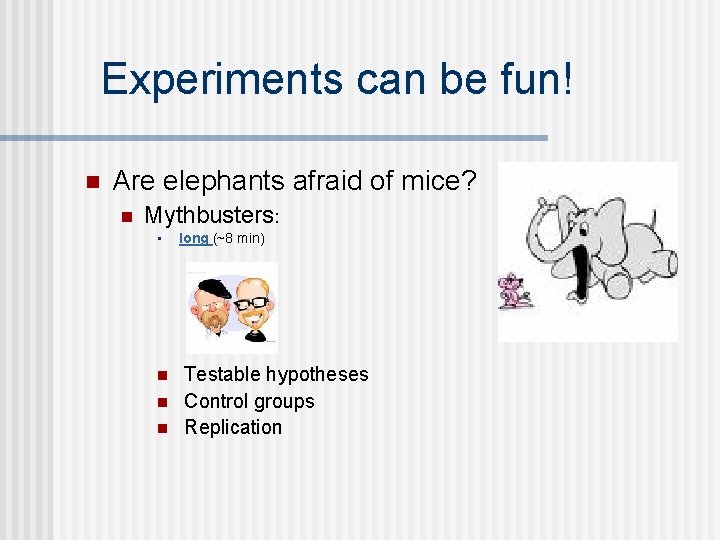 Experiments can be fun!

Are elephants afraid of mice?

Mythbusters:

long (~8 min)

Testable hypotheses

Control groups

Replication